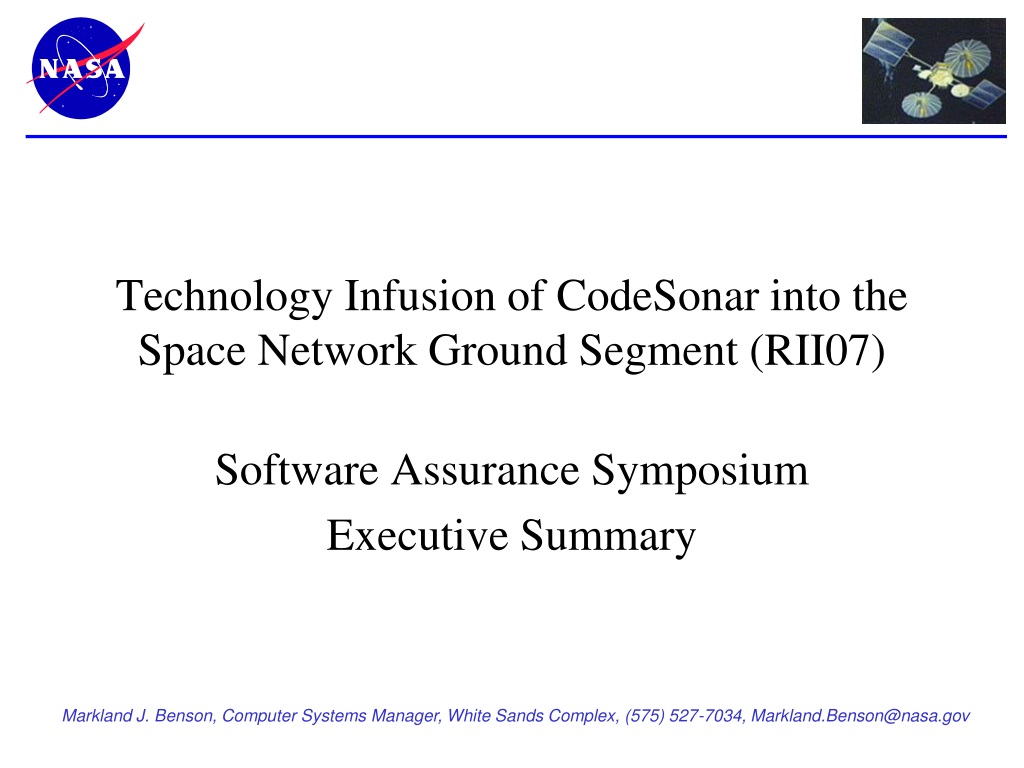 NASA

Technology Infusion of CodeSonar into the Space Network Ground Segment (RII07)

Software Assurance Symposium
Executive Summary

Markland J. Benson, Computer Systems Manager, White Sands Complex, (575) 527-7034, Markland.Benson@nasa.gov